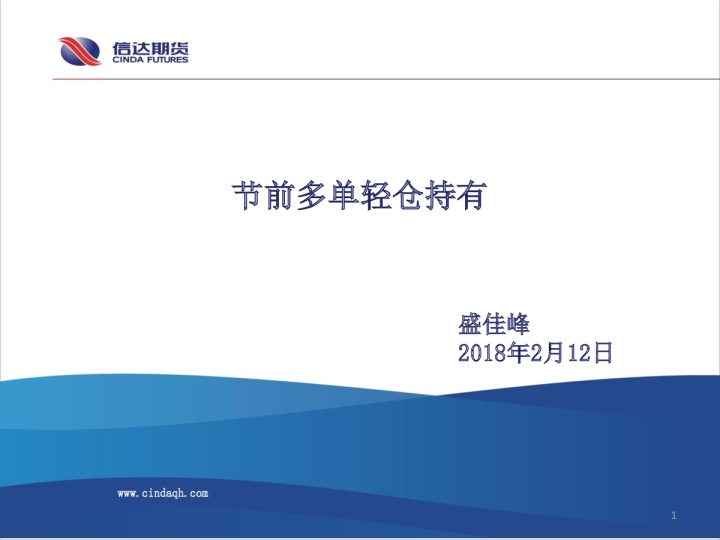 信达期货
CINDA FUTURES

节前多单轻仓持有

盛佳峰
2018年2月12日

www.cindaqh.com

1